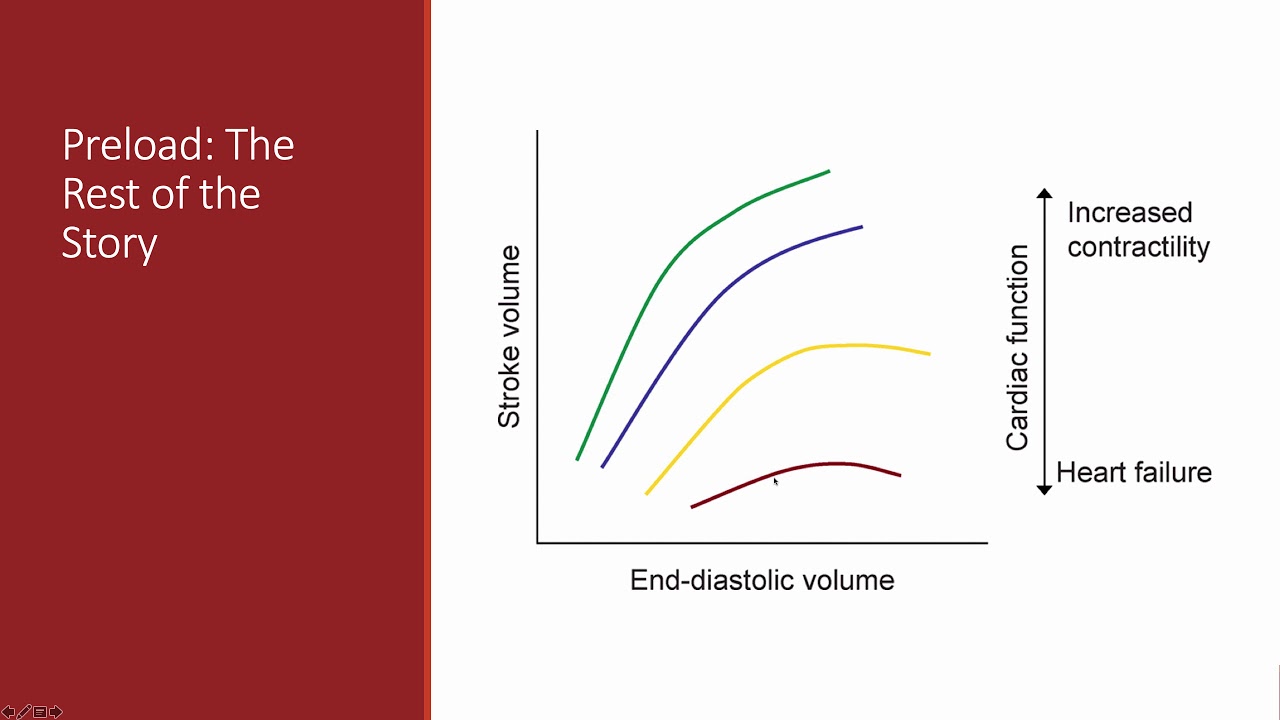 Preload: The Rest of the Story

Stroke volume

End-diastolic volume

Cardiac function

Increased contractility

Heart failure